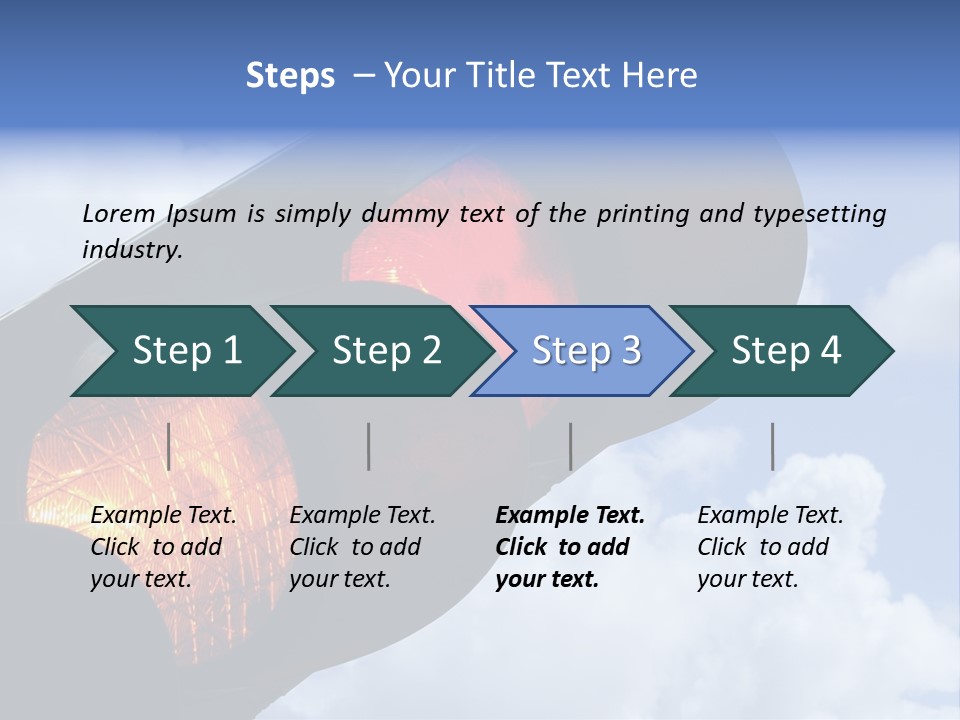 Steps – Your Title Text Here

Lorem Ipsum is simply dummy text of the printing and typesetting industry.

Step 1

Step 2

Step 3

Step 4

Example Text. Click to add your text.

Example Text. Click to add your text.

Example Text. Click to add your text.

Example Text. Click to add your text.